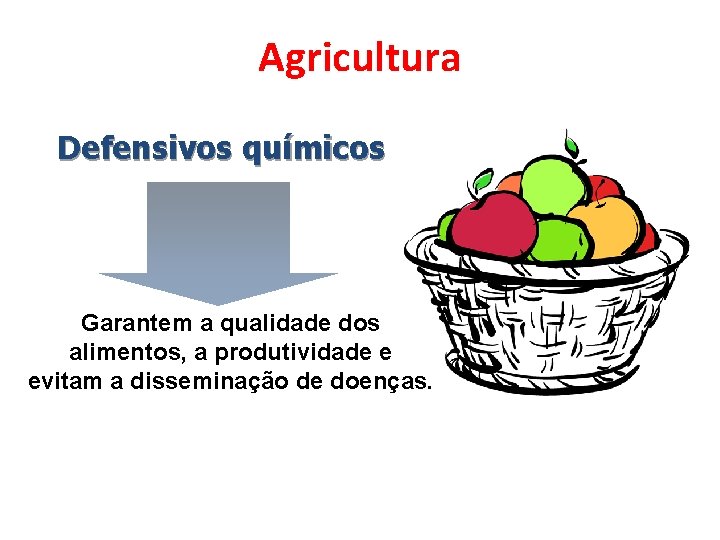 Agricultura

Defensivos químicos

Garantem a qualidade dos alimentos, a produtividade e evitam a disseminação de doenças.